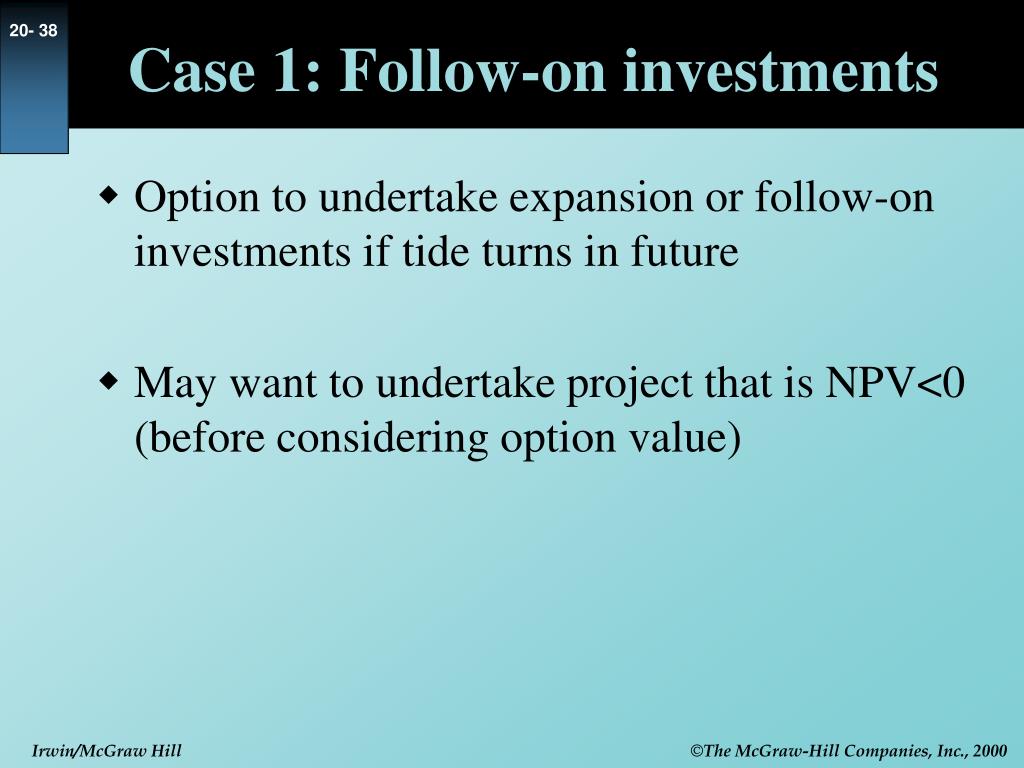 20- 38

Case 1: Follow-on investments

◆ Option to undertake expansion or follow-on investments if tide turns in future

◆ May want to undertake project that is NPV<0 (before considering option value)

Irwin/McGraw Hill

©The McGraw-Hill Companies, Inc., 2000